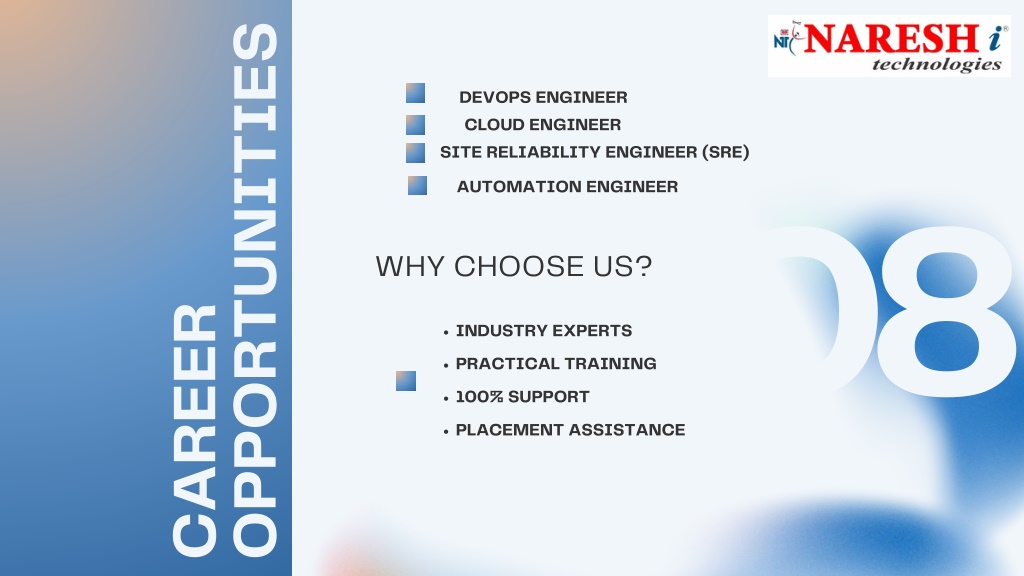 CAREER OPPORTUNITIES

NIT NARESH i technologies

DEVOPS ENGINEER
CLOUD ENGINEER
SITE RELIABILITY ENGINEER (SRE)
AUTOMATION ENGINEER

WHY CHOOSE US?

• INDUSTRY EXPERTS
• PRACTICAL TRAINING
• 100% SUPPORT
• PLACEMENT ASSISTANCE

08